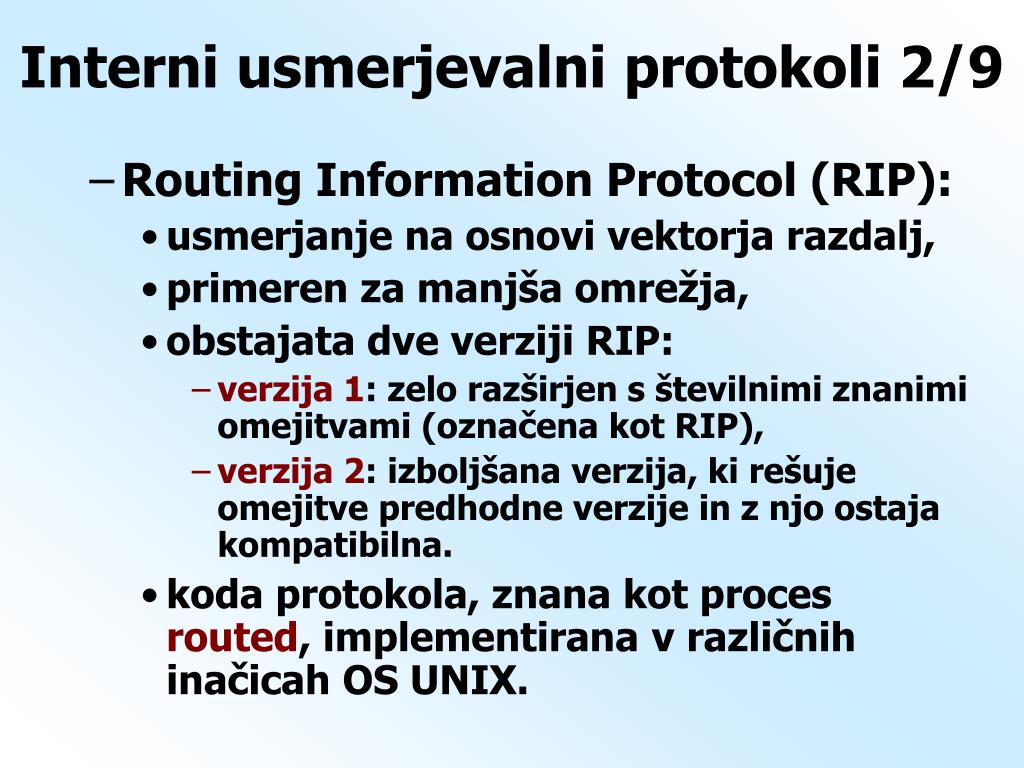 Interni usmerjevalni protokoli 2/9

– Routing Information Protocol (RIP):

• usmerjanje na osnovi vektorja razdalj,

• primeren za manjša omrežja,

• obstajata dve verziji RIP:

– verzija 1: zelo razširjen s številnimi znanimi omejitvami (označena kot RIP),

– verzija 2: izboljšana verzija, ki rešuje omejitve predhodne verzije in z njo ostaja kompatibilna.

• koda protokola, znana kot proces routed, implementirana v različnih inačicah OS UNIX.